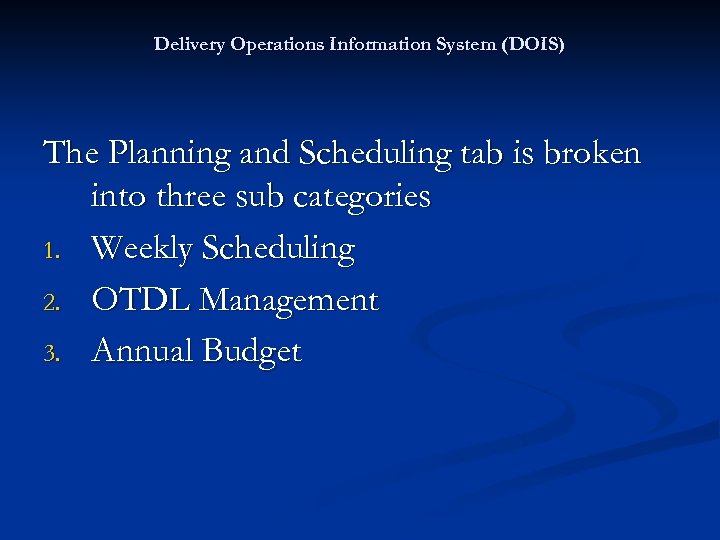 Delivery Operations Information System (DOIS)

The Planning and Scheduling tab is broken into three sub categories

1. Weekly Scheduling
2. OTDL Management
3. Annual Budget